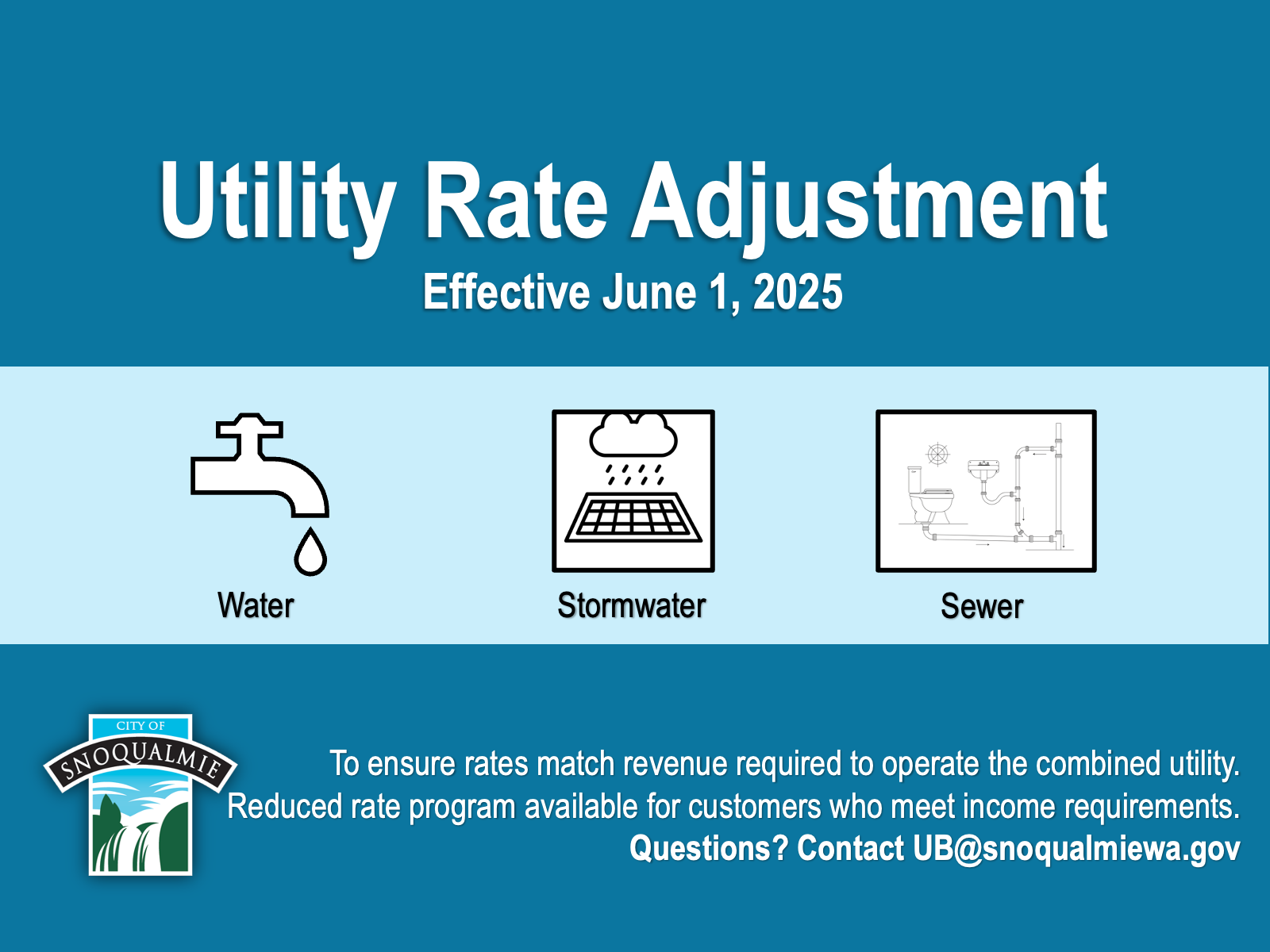 Utility Rate Adjustment
Effective June 1, 2025

Water

Stormwater

Sewer

CITY OF
SNOQUALMIE

To ensure rates match revenue required to operate the combined utility.
Reduced rate program available for customers who meet income requirements.
Questions? Contact UB@snoqualmiewa.gov